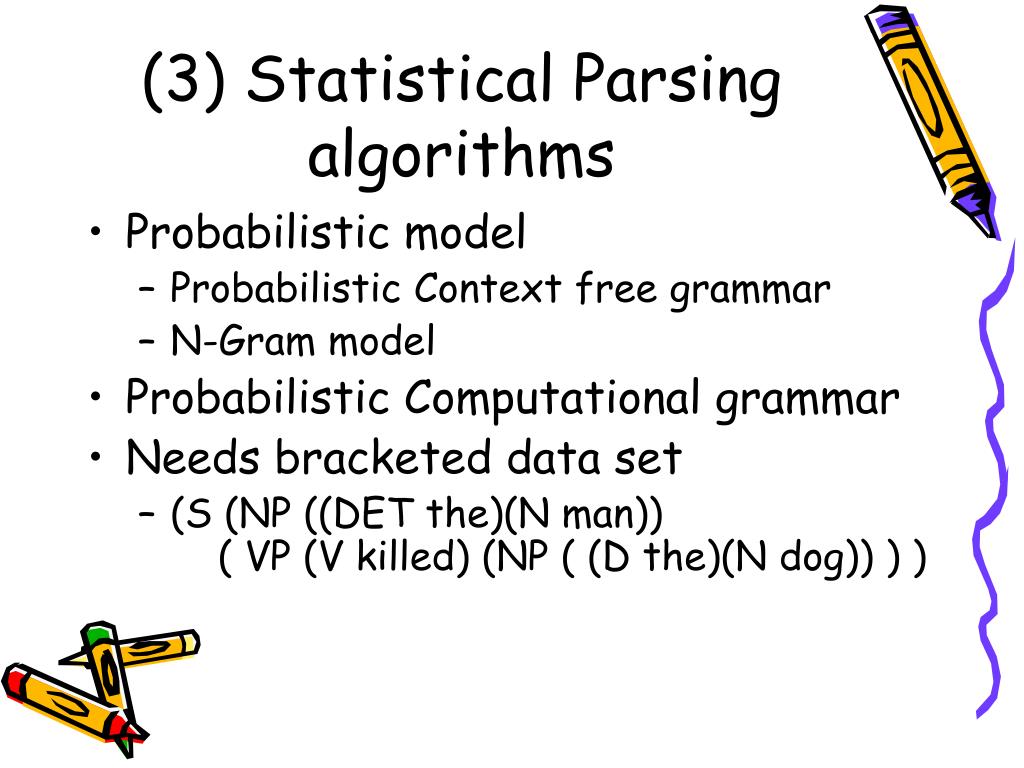 (3) Statistical Parsing algorithms

• Probabilistic model
  – Probabilistic Context free grammar
  – N-Gram model
• Probabilistic Computational grammar
• Needs bracketed data set
  – (S (NP ((DET the)(N man))
    ( VP (V killed) (NP ( (D the)(N dog)) ) )